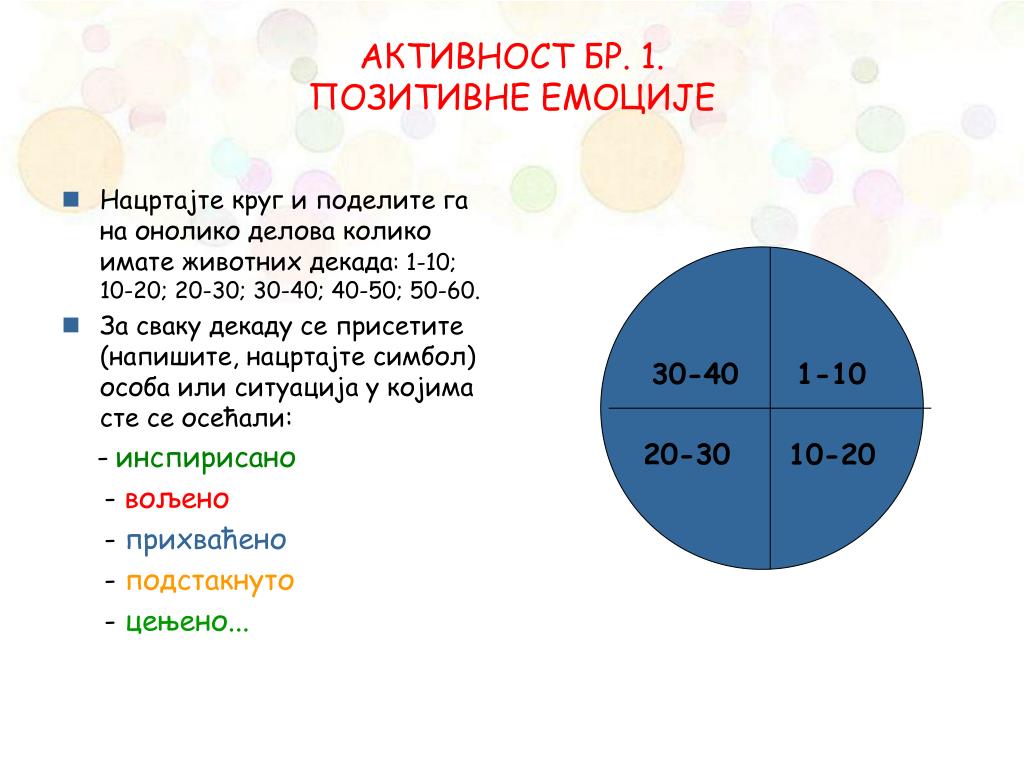 АКТИВНОСТ БР. 1.
ПОЗИТИВНЕ ЕМОЦИЈЕ

Нацртајте круг и поделите га на онолико делова колико имате животних декада: 1-10; 10-20; 20-30; 30-40; 40-50; 50-60.

За сваку декаду се присетите (напишите, нацртајте симбол) особа или ситуација у којима сте се осећали:

- инспирисано

- вољено

- прихваћено

- подстакнуто

- цењено...

30-40
1-10
20-30
10-20